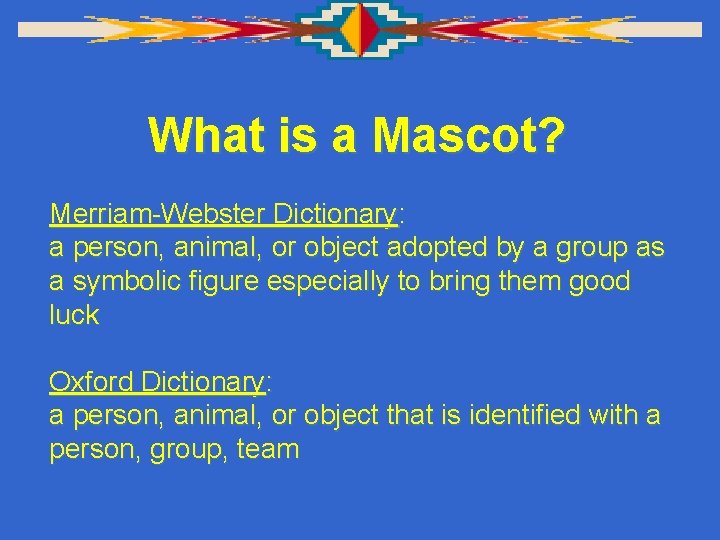 What is a Mascot?

Merriam-Webster Dictionary:
a person, animal, or object adopted by a group as a symbolic figure especially to bring them good luck

Oxford Dictionary:
a person, animal, or object that is identified with a person, group, team